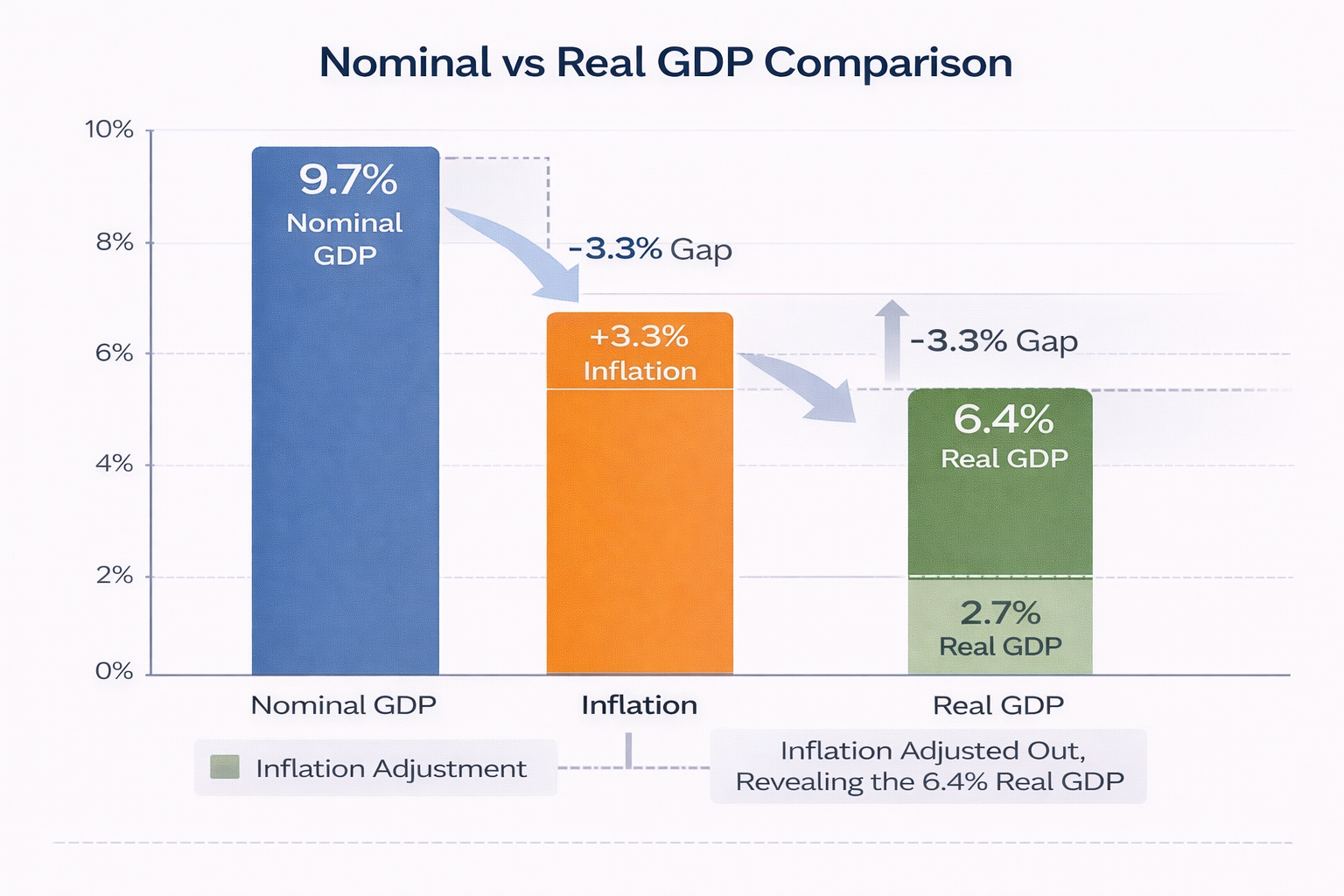 Nominal vs Real GDP Comparison

10%
8%
6%
4%
2%
0%

9.7%
Nominal GDP

-3.3% Gap

+3.3%
Inflation

-3.3% Gap

6.4%
Real GDP

2.7%
Real GDP

Nominal GDP
Inflation
Real GDP

Inflation Adjustment

Inflation Adjusted Out, Revealing the 6.4% Real GDP